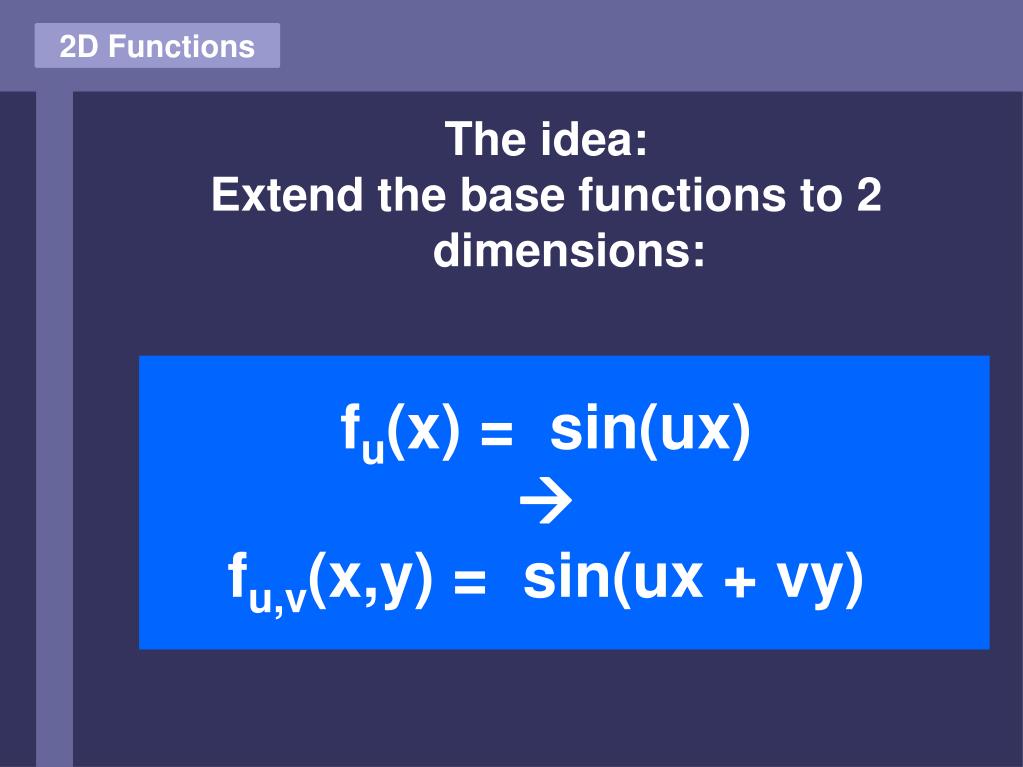 2D Functions

The idea:
Extend the base functions to 2 dimensions:

$f_u(x) = \sin(ux)$
$\rightarrow$
$f_{u,v}(x,y) = \sin(ux + vy)$